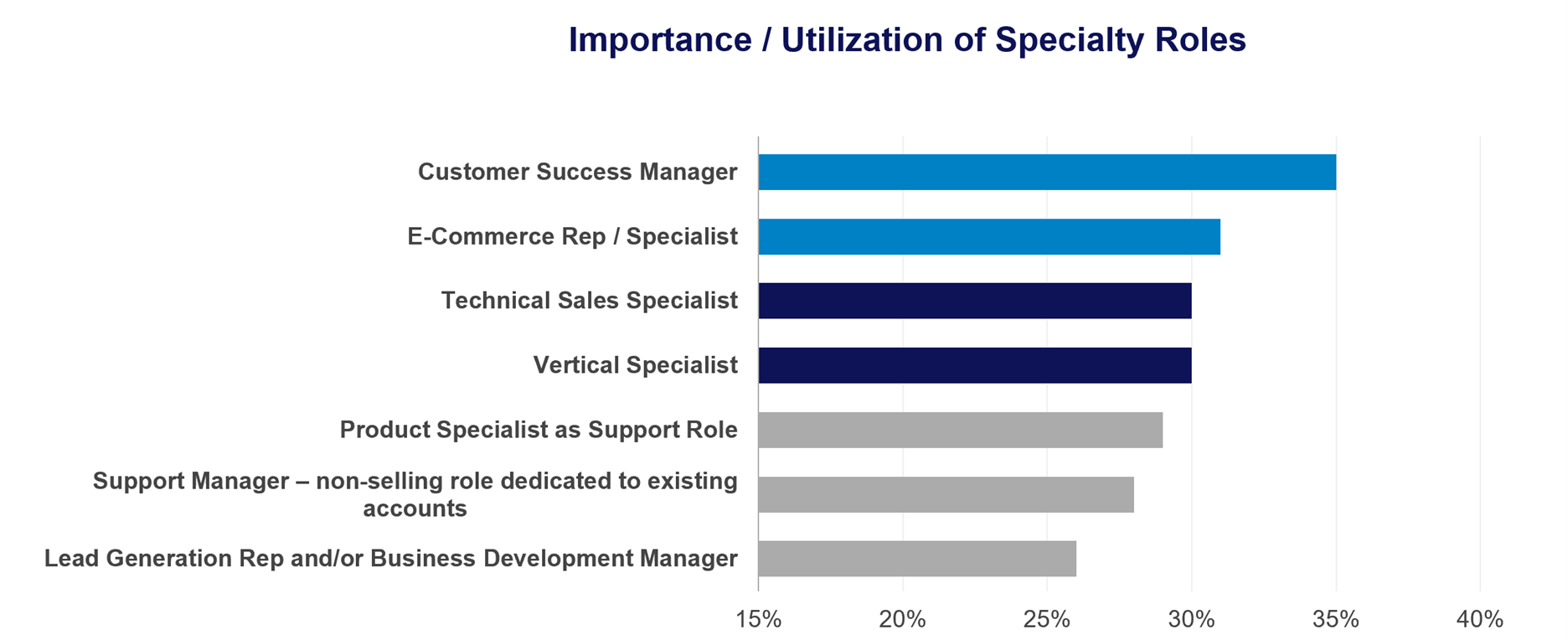 Importance / Utilization of Specialty Roles

Customer Success Manager

E-Commerce Rep / Specialist

Technical Sales Specialist

Vertical Specialist

Product Specialist as Support Role

Support Manager – non-selling role dedicated to existing accounts

Lead Generation Rep and/or Business Development Manager

15%
20%
25%
30%
35%
40%